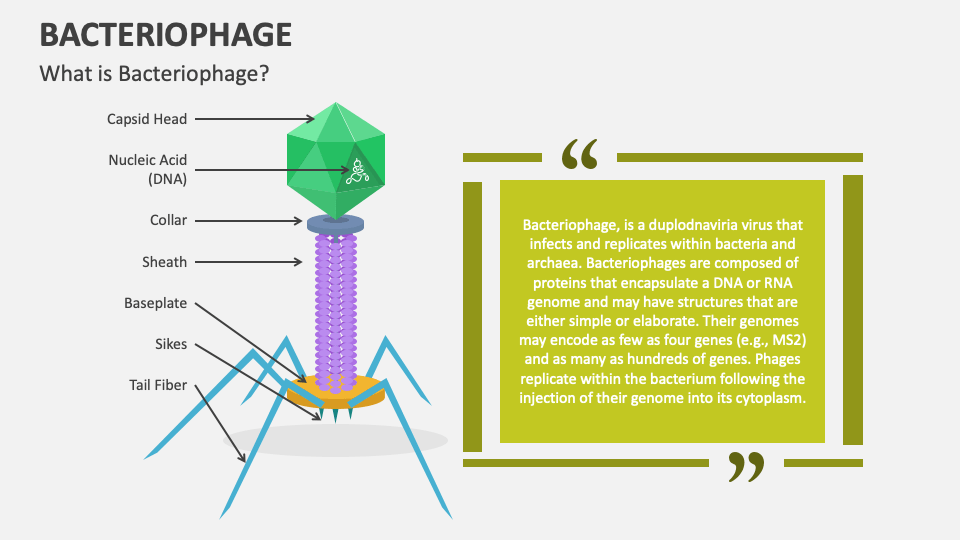 BACTERIOPHAGE

What is Bacteriophage?

Capsid Head

Nucleic Acid (DNA)

Collar

Sheath

Baseplate

Sikes

Tail Fiber

“

Bacteriophage, is a duplodnaviria virus that infects and replicates within bacteria and archaea. Bacteriophages are composed of proteins that encapsulate a DNA or RNA genome and may have structures that are either simple or elaborate. Their genomes may encode as few as four genes (e.g., MS2) and as many as hundreds of genes. Phages replicate within the bacterium following the injection of their genome into its cytoplasm.

”